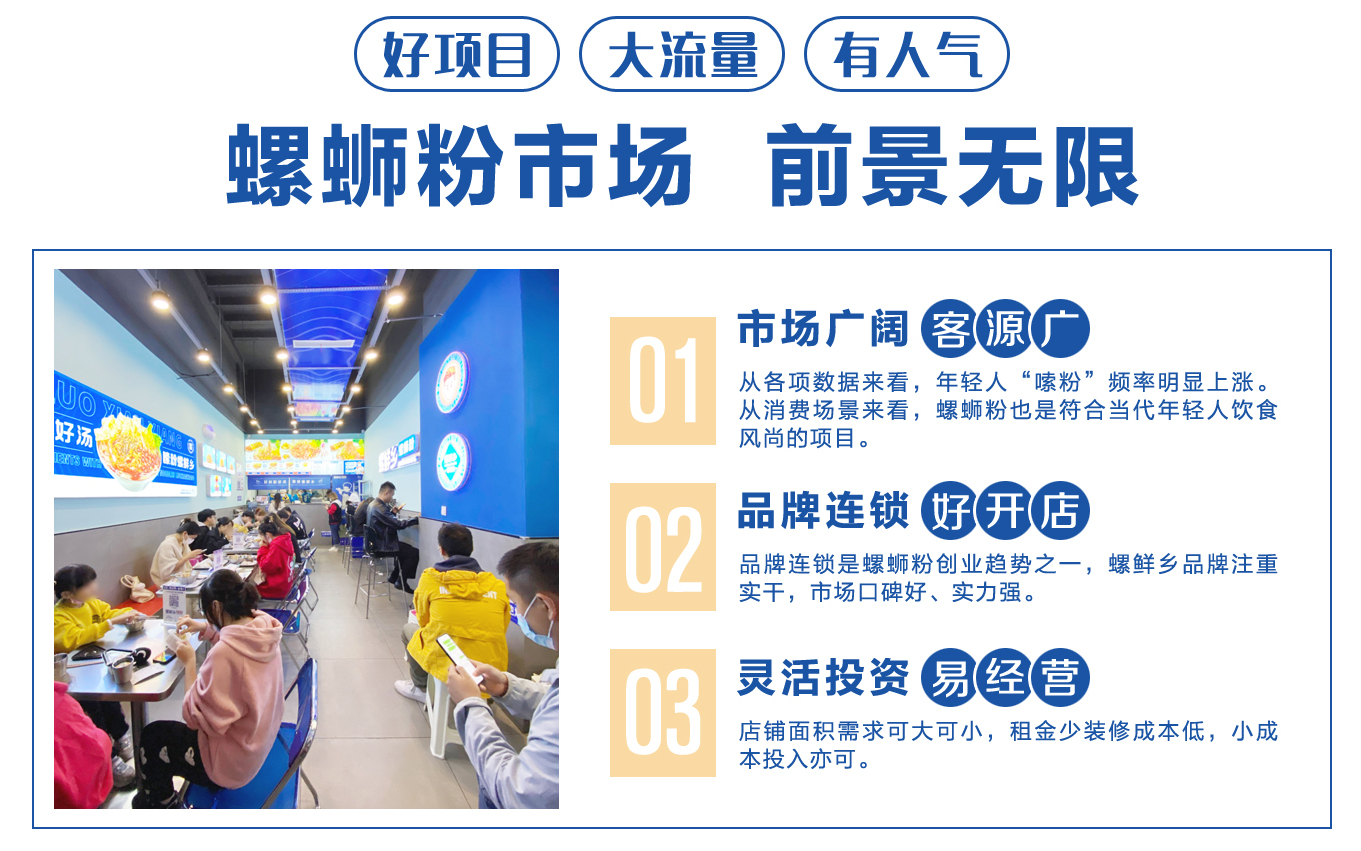 好项目 大流量 有人气

螺蛳粉市场 前景无限

好汤

01 市场广阔 客源广

从各项数据来看，年轻人“嗦粉”频率明显上涨。从消费场景来看，螺蛳粉也是符合当代年轻人饮食风尚的项目。

02 品牌连锁 好开店

品牌连锁是螺蛳粉创业趋势之一，螺鲜乡品牌注重实干，市场口碑好、实力强。

03 灵活投资 易经营

店铺面积需求可大可小，租金少装修成本低，小成本投入亦可。